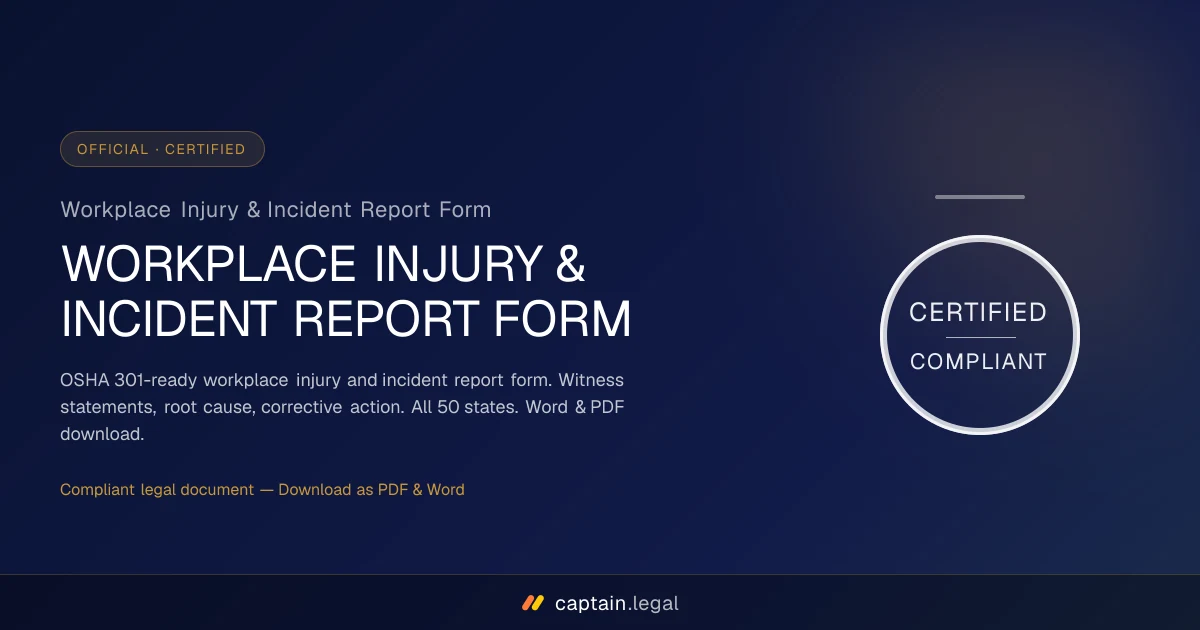 OFFICIAL · CERTIFIED

Workplace Injury & Incident Report Form

WORKPLACE INJURY & INCIDENT REPORT FORM

OSHA 301-ready workplace injury and incident report form. Witness statements, root cause, corrective action. All 50 states. Word & PDF download.

Compliant legal document — Download as PDF & Word

CERTIFIED
COMPLIANT

captain.legal